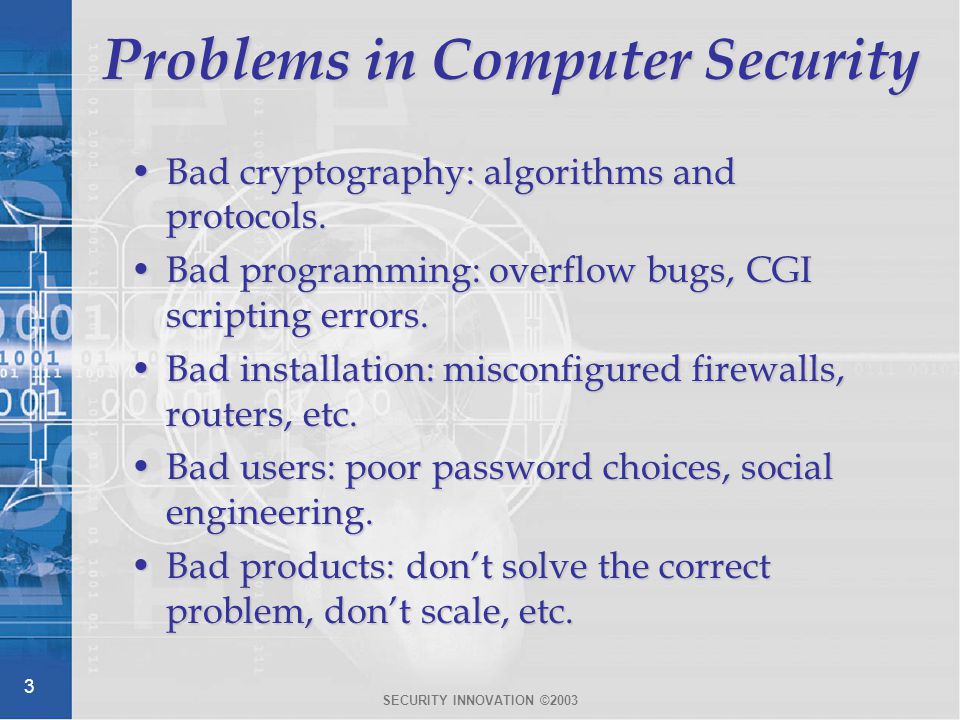 Problems in Computer Security

• Bad cryptography: algorithms and protocols.
• Bad programming: overflow bugs, CGI scripting errors.
• Bad installation: misconfigured firewalls, routers, etc.
• Bad users: poor password choices, social engineering.
• Bad products: don't solve the correct problem, don't scale, etc.

3

SECURITY INNOVATION ©2003